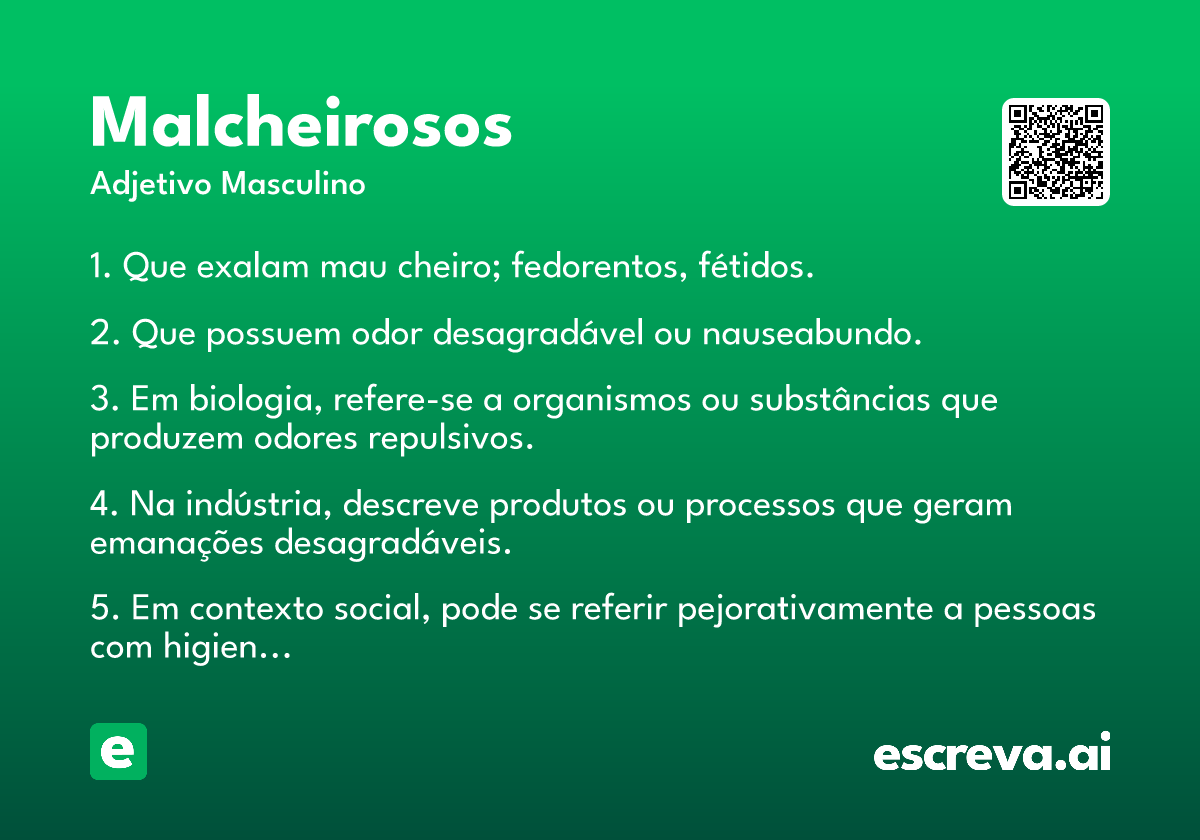 Malcheirosos
Adjetivo Masculino

1. Que exalam mau cheiro; fedorentos, fétidos.

2. Que possuem odor desagradável ou nauseabundo.

3. Em biologia, refere-se a organismos ou substâncias que produzem odores repulsivos.

4. Na indústria, descreve produtos ou processos que geram emanações desagradáveis.

5. Em contexto social, pode se referir pejorativamente a pessoas com higien...

e

escreva.ai